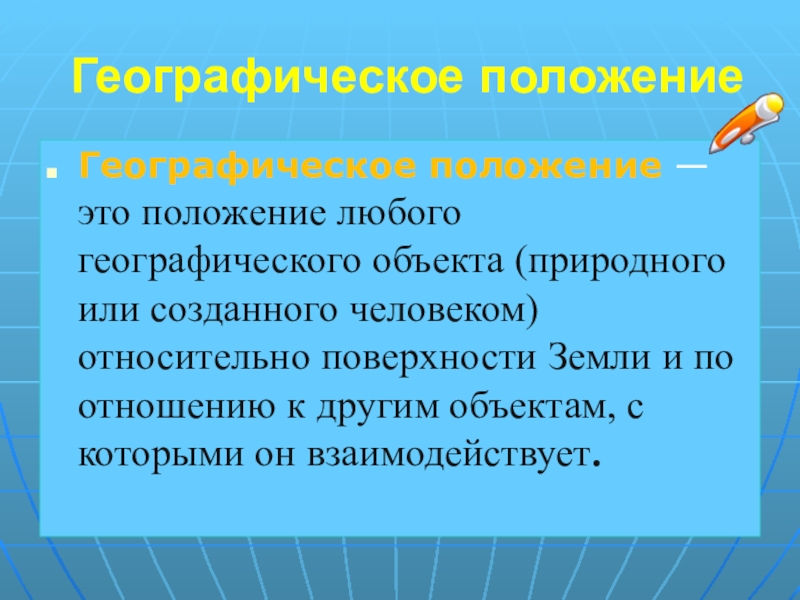 Географическое положение

Географическое положение — это положение любого географического объекта (природного или созданного человеком) относительно поверхности Земли и по отношению к другим объектам, с которыми он взаимодействует.